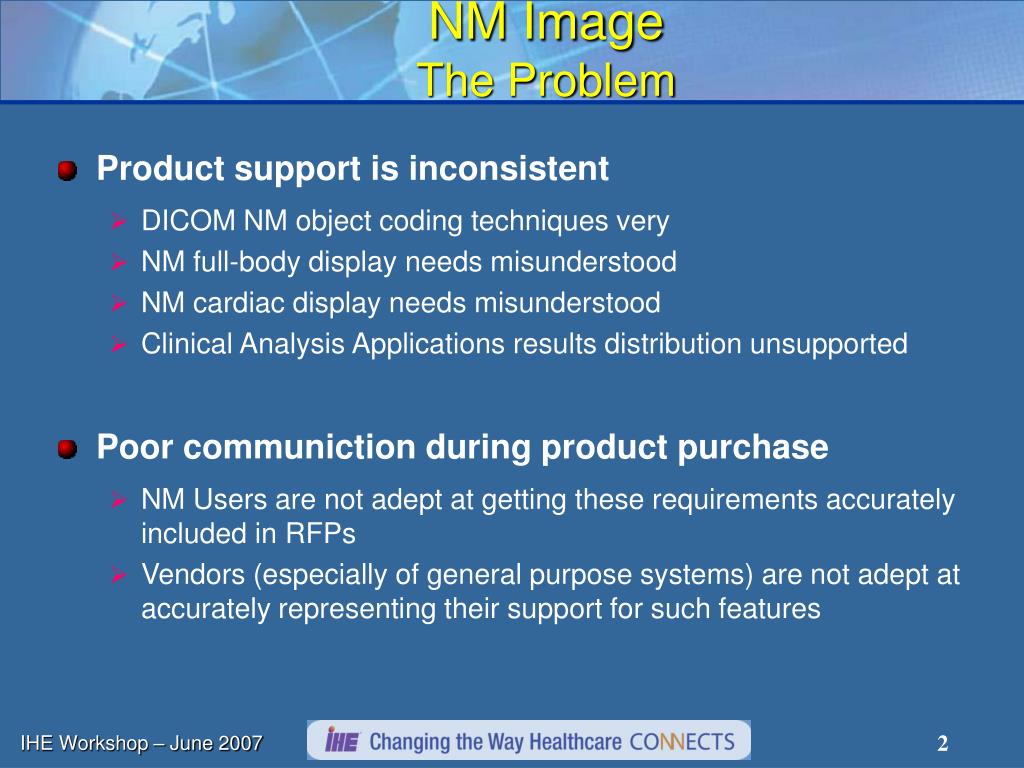 NM Image
The Problem

Product support is inconsistent

DICOM NM object coding techniques very

NM full-body display needs misunderstood

NM cardiac display needs misunderstood

Clinical Analysis Applications results distribution unsupported

Poor communiction during product purchase

NM Users are not adept at getting these requirements accurately included in RFPs

Vendors (especially of general purpose systems) are not adept at accurately representing their support for such features

IHE Workshop – June 2007

IHE Changing the Way Healthcare CONNECTS

2